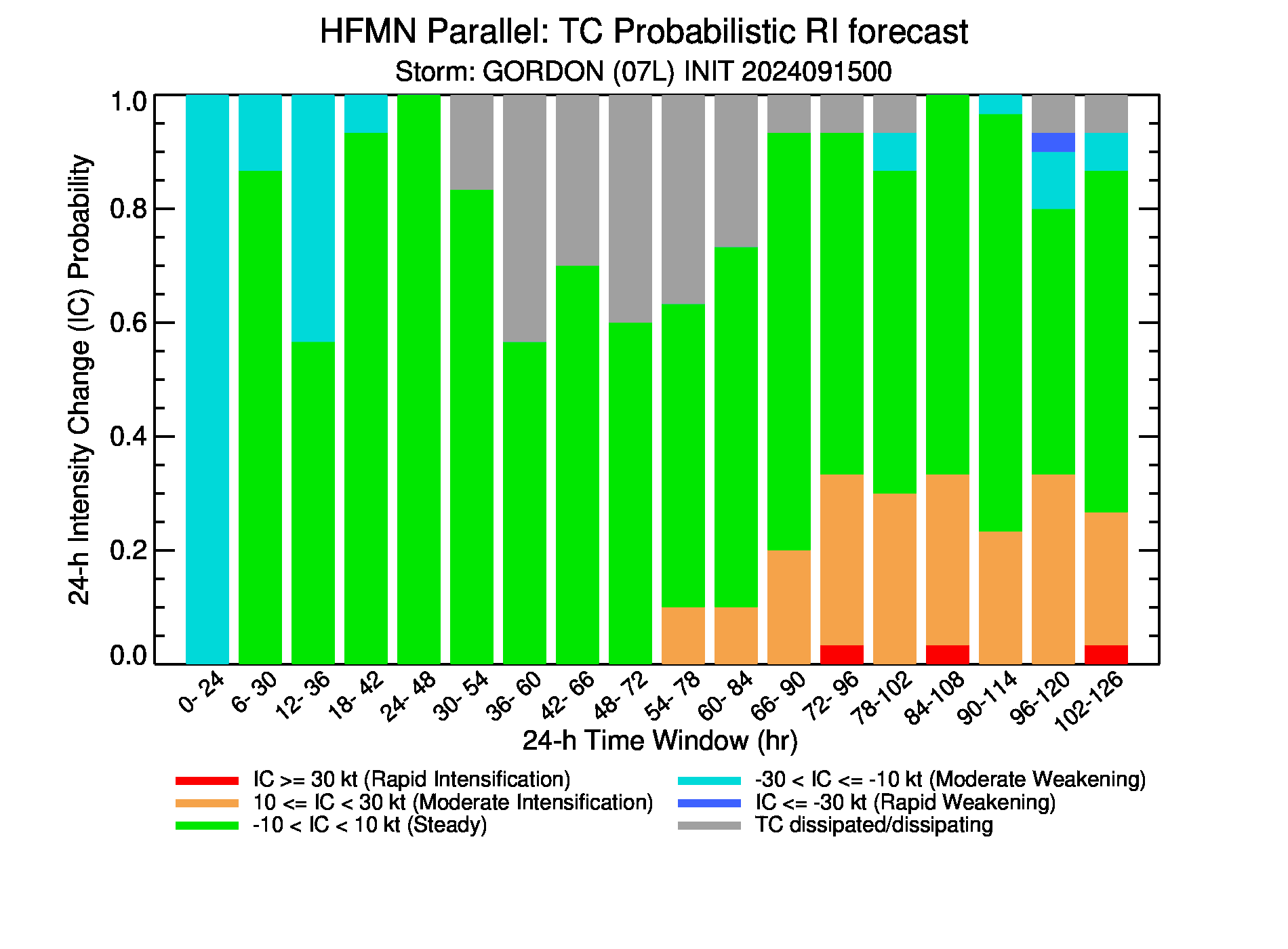 HFMN Parallel: TC Probabilistic RI forecast
Storm: GORDON (07L) INIT 2024091500

24-h Intensity Change (IC) Probability

1.0
0.8
0.6
0.4
0.2
0.0

0- 24
6- 30
12- 36
18- 42
24- 48
30- 54
36- 60
42- 66
48- 72
54- 78
60- 84
66- 90
72- 96
78-102
84-108
90-114
96-120
102-126

24-h Time Window (hr)

IC >= 30 kt (Rapid Intensification)
10 <= IC < 30 kt (Moderate Intensification)
-10 < IC < 10 kt (Steady)
-30 < IC <= -10 kt (Moderate Weakening)
IC <= -30 kt (Rapid Weakening)
TC dissipated/dissipating